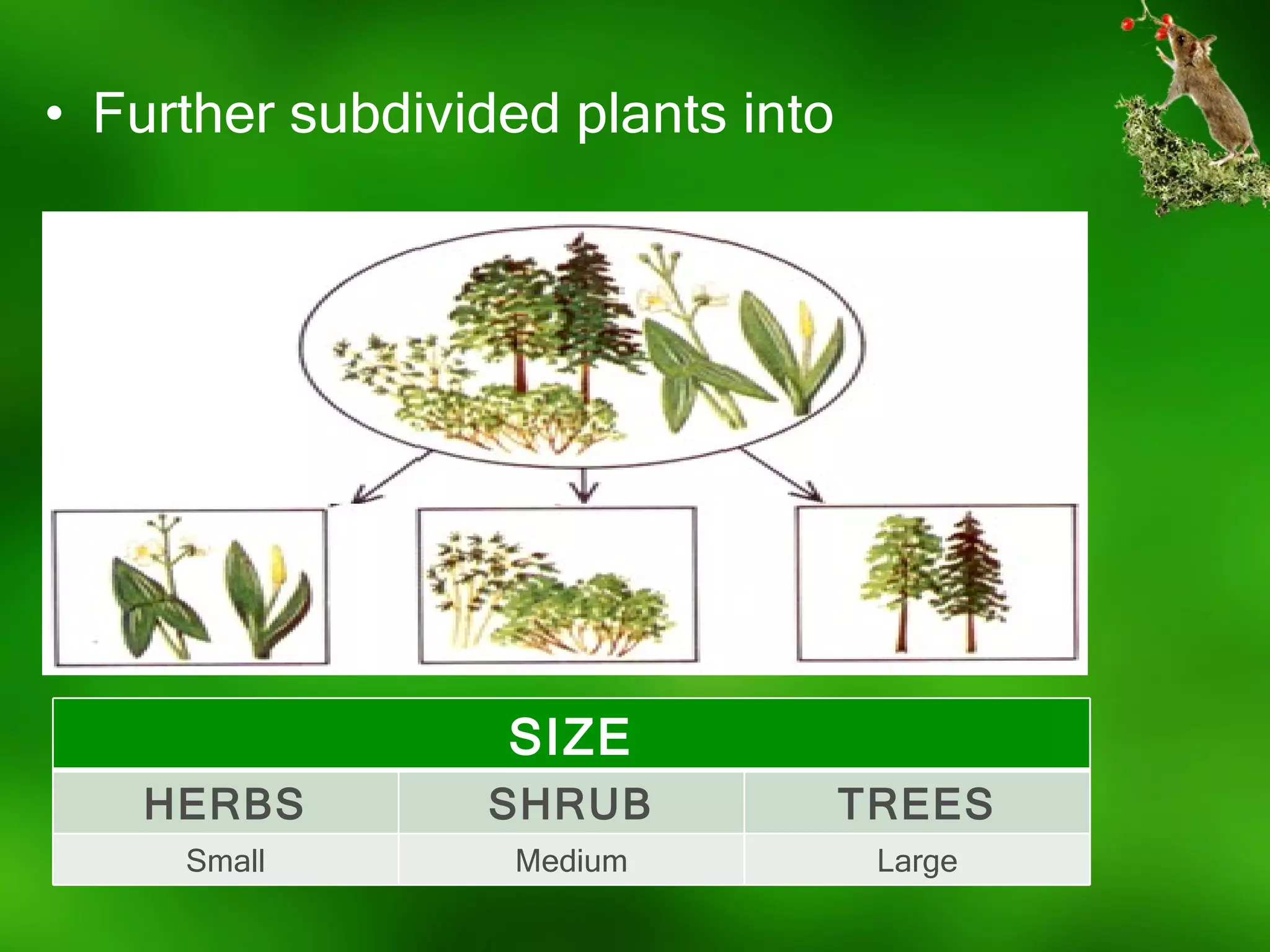 • Further subdivided plants into

| SIZE | | |
|---|---|---|
| HERBS | SHRUB | TREES |
| Small | Medium | Large |